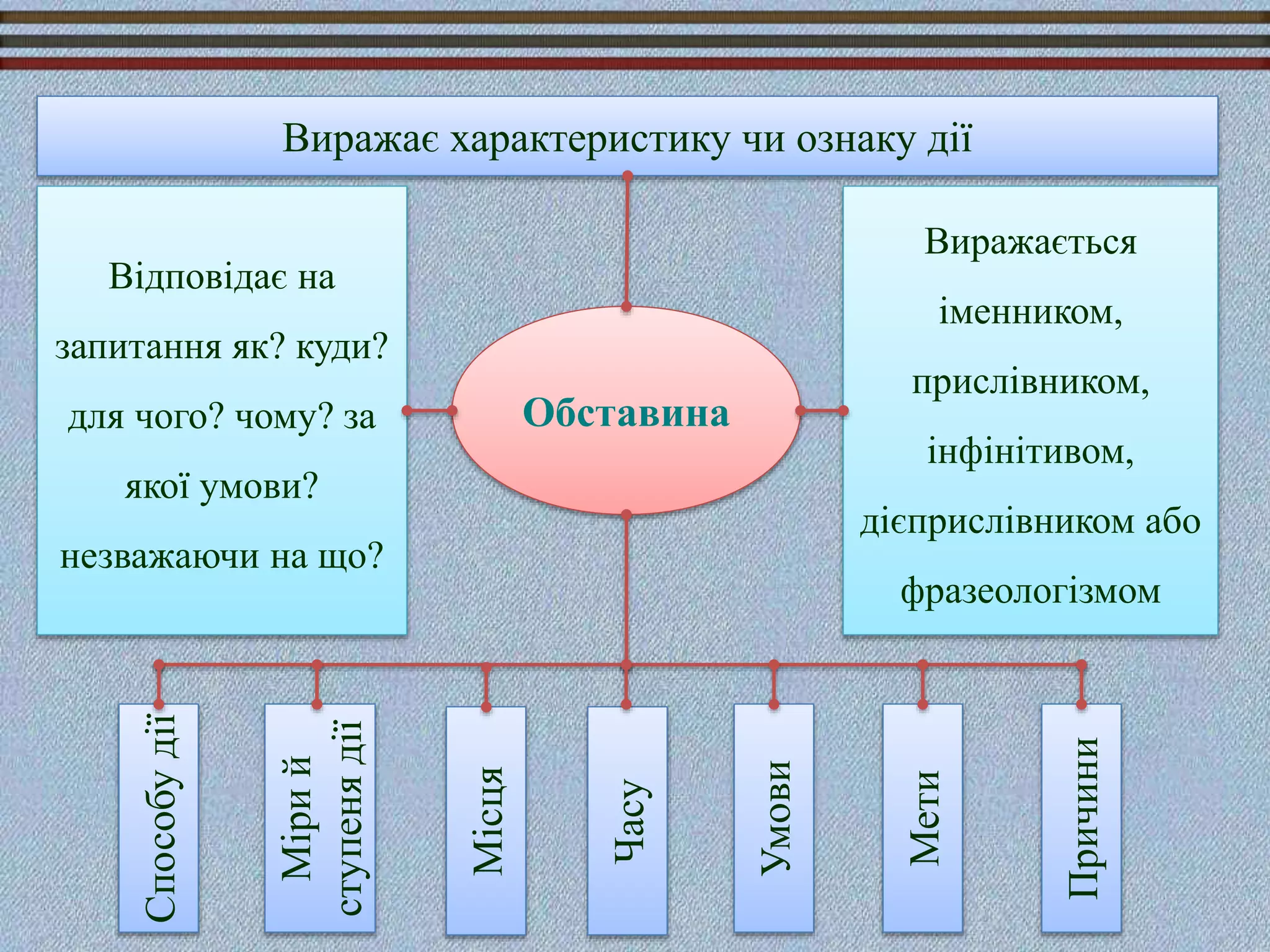 Виражає характеристику чи ознаку дії

Відповідає на запитання як? куди? для чого? чому? за якої умови? незважаючи на що?

Обставина

Виражається іменником, прислівником, інфінітивом, дієприслівником або фразеологізмом

Способу дії

Міри й ступеня дії

Місця

Часу

Умови

Мети

Причини